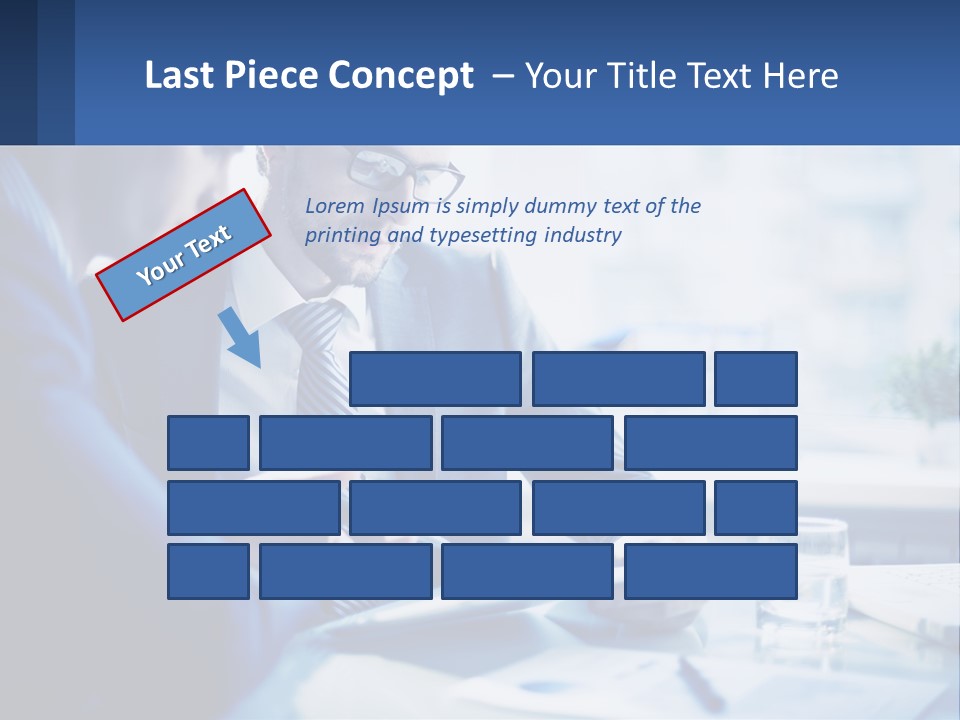 Last Piece Concept – Your Title Text Here

Your Text

Lorem Ipsum is simply dummy text of the printing and typesetting industry